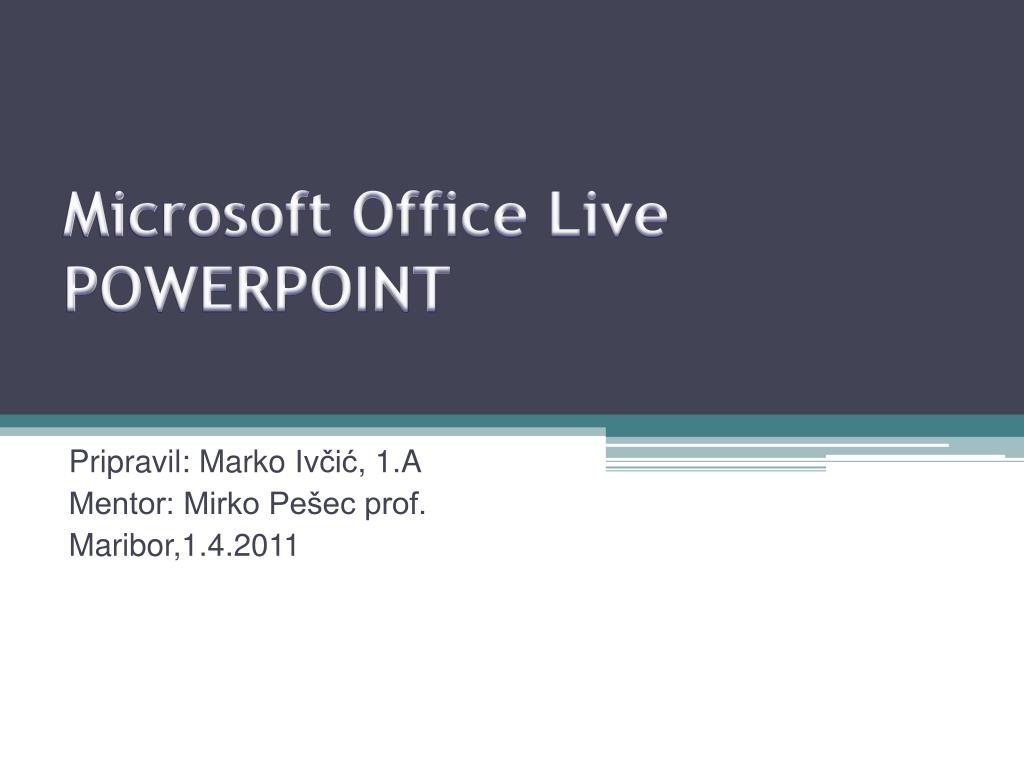 Microsoft Office Live
POWERPOINT

Pripravil: Marko Ivčić, 1.A
Mentor: Mirko Pešec prof.
Maribor,1.4.2011